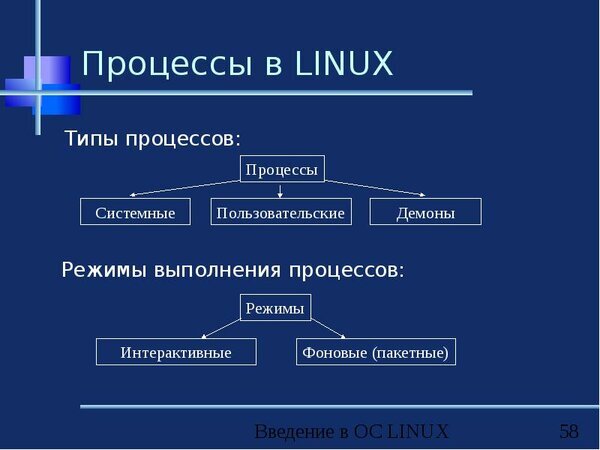 Процессы в LINUX

Типы процессов:

Процессы

Системные

Пользовательские

Демоны

Режимы выполнения процессов:

Режимы

Интерактивные

Фоновые (пакетные)

Введение в ОС LINUX

58